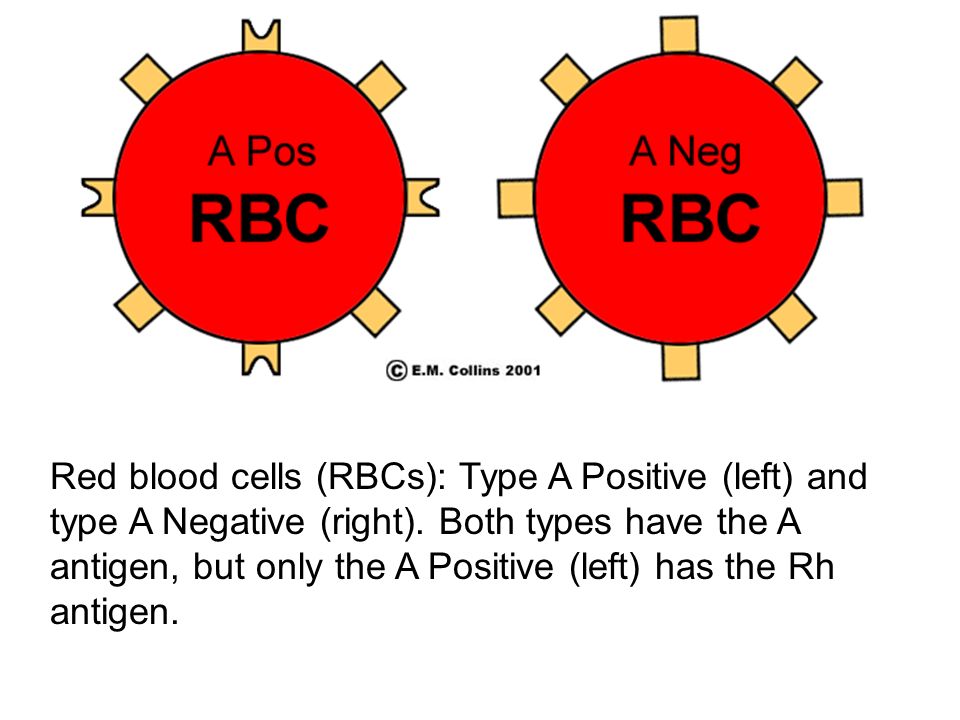 A Pos
RBC

A Neg
RBC

© E.M. Collins 2001

Red blood cells (RBCs): Type A Positive (left) and type A Negative (right). Both types have the A antigen, but only the A Positive (left) has the Rh antigen.